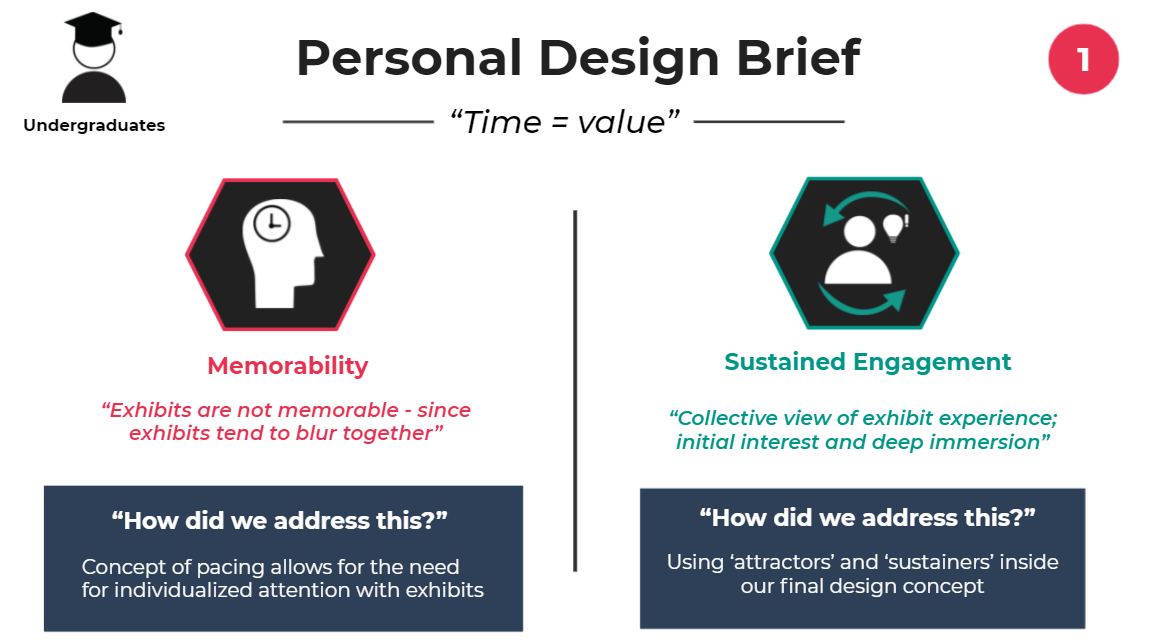 Undergraduates

Personal Design Brief

1

"Time = value"

Memorability

"Exhibits are not memorable - since exhibits tend to blur together"

"How did we address this?"

Concept of pacing allows for the need for individualized attention with exhibits

Sustained Engagement

"Collective view of exhibit experience; initial interest and deep immersion"

"How did we address this?"

Using 'attractors' and 'sustainers' inside our final design concept